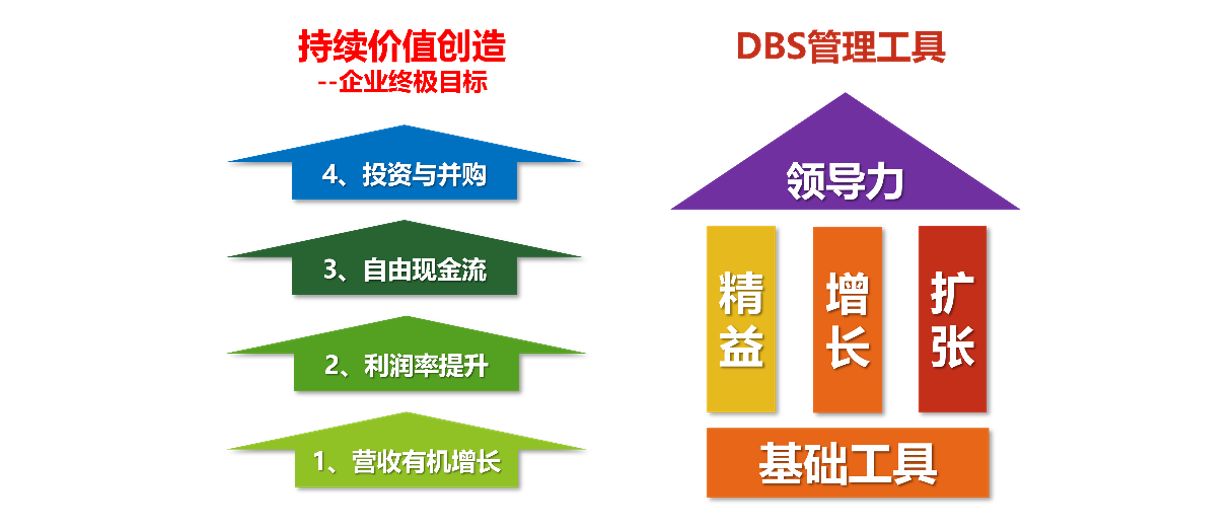 持续价值创造
--企业终极目标

4、投资与并购

3、自由现金流

2、利润率提升

1、营收有机增长

DBS管理工具

领导力

精益

增长

扩张

基础工具